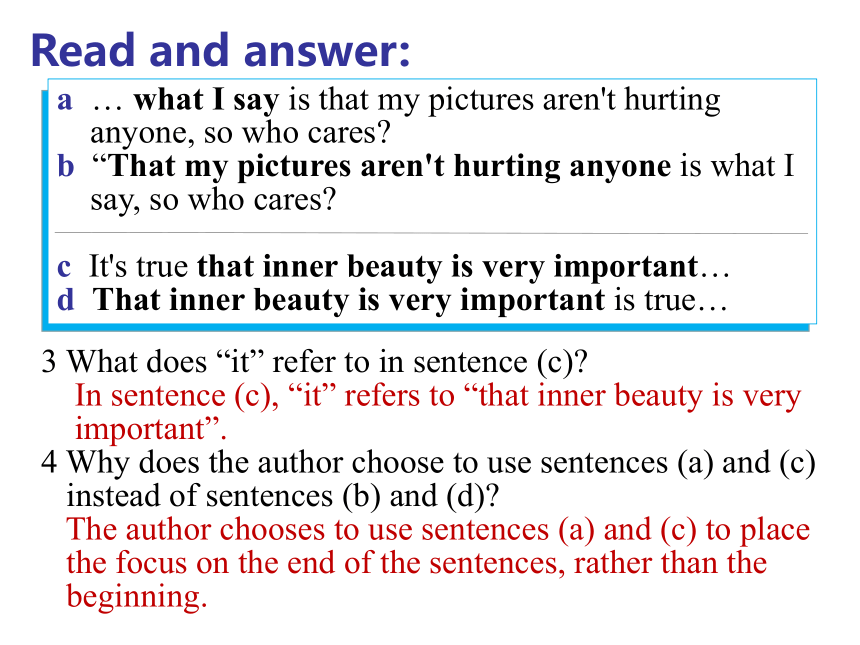 Read and answer:

a … what I say is that my pictures aren't hurting anyone, so who cares?
b “That my pictures aren't hurting anyone is what I say, so who cares?

c It's true that inner beauty is very important…
d That inner beauty is very important is true…

3 What does “it” refer to in sentence (c)?
In sentence (c), “it” refers to “that inner beauty is very important”.
4 Why does the author choose to use sentences (a) and (c) instead of sentences (b) and (d)?
The author chooses to use sentences (a) and (c) to place the focus on the end of the sentences, rather than the beginning.